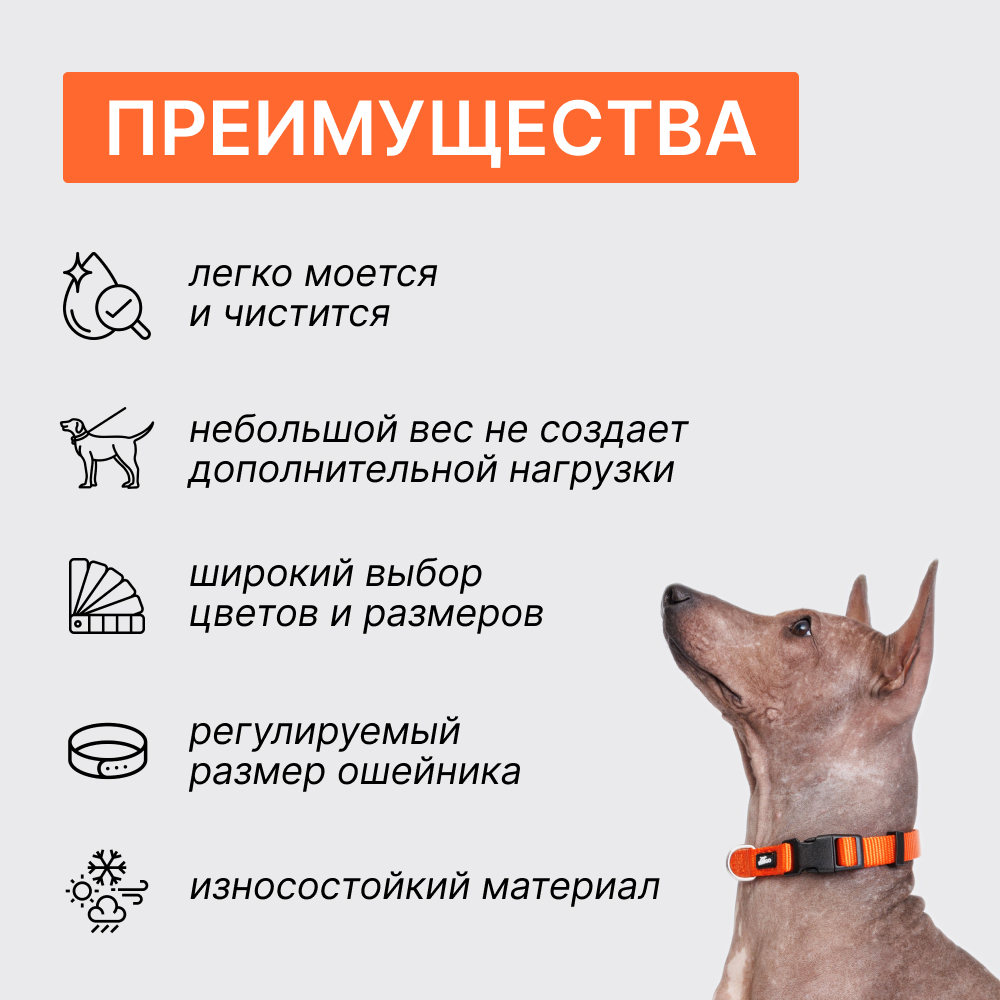 ПРЕИМУЩЕСТВА

легко моется
и чистится

небольшой вес не создает
дополнительной нагрузки

широкий выбор
цветов и размеров

регулируемый
размер ошейника

износостойкий материал